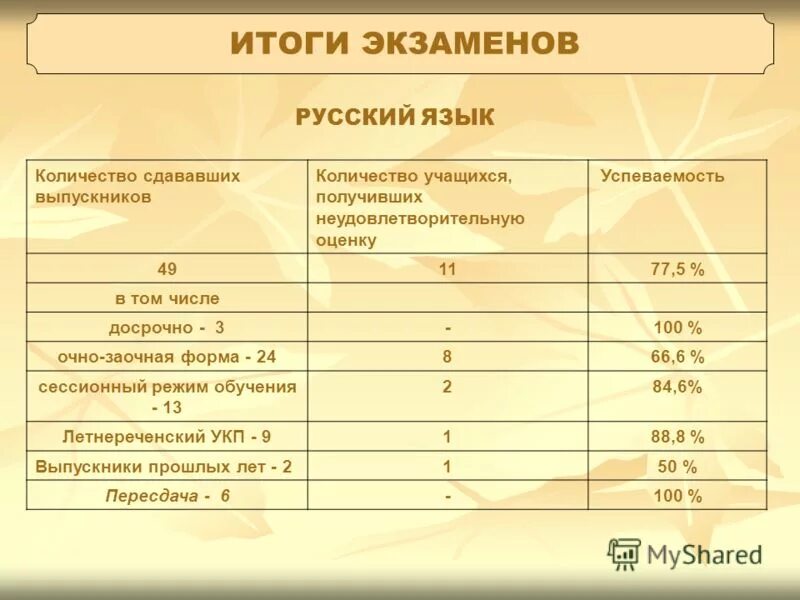 ИТОГИ ЭКЗАМЕНОВ

РУССКИЙ ЯЗЫК

| Количество сдававших выпускников | Количество учащихся, получивших неудовлетворительную оценку | Успеваемость |
|---|---|---|
| 49 | 11 | 77,5 % |
| в том числе | | |
| досрочно - 3 | - | 100 % |
| очно-заочная форма - 24 | 8 | 66,6 % |
| сессионный режим обучения - 13 | 2 | 84,6% |
| Летнереченский УКП - 9 | 1 | 88,8 % |
| Выпускники прошлых лет - 2 | 1 | 50 % |
| Пересдача - 6 | - | 100 % |

MyShared